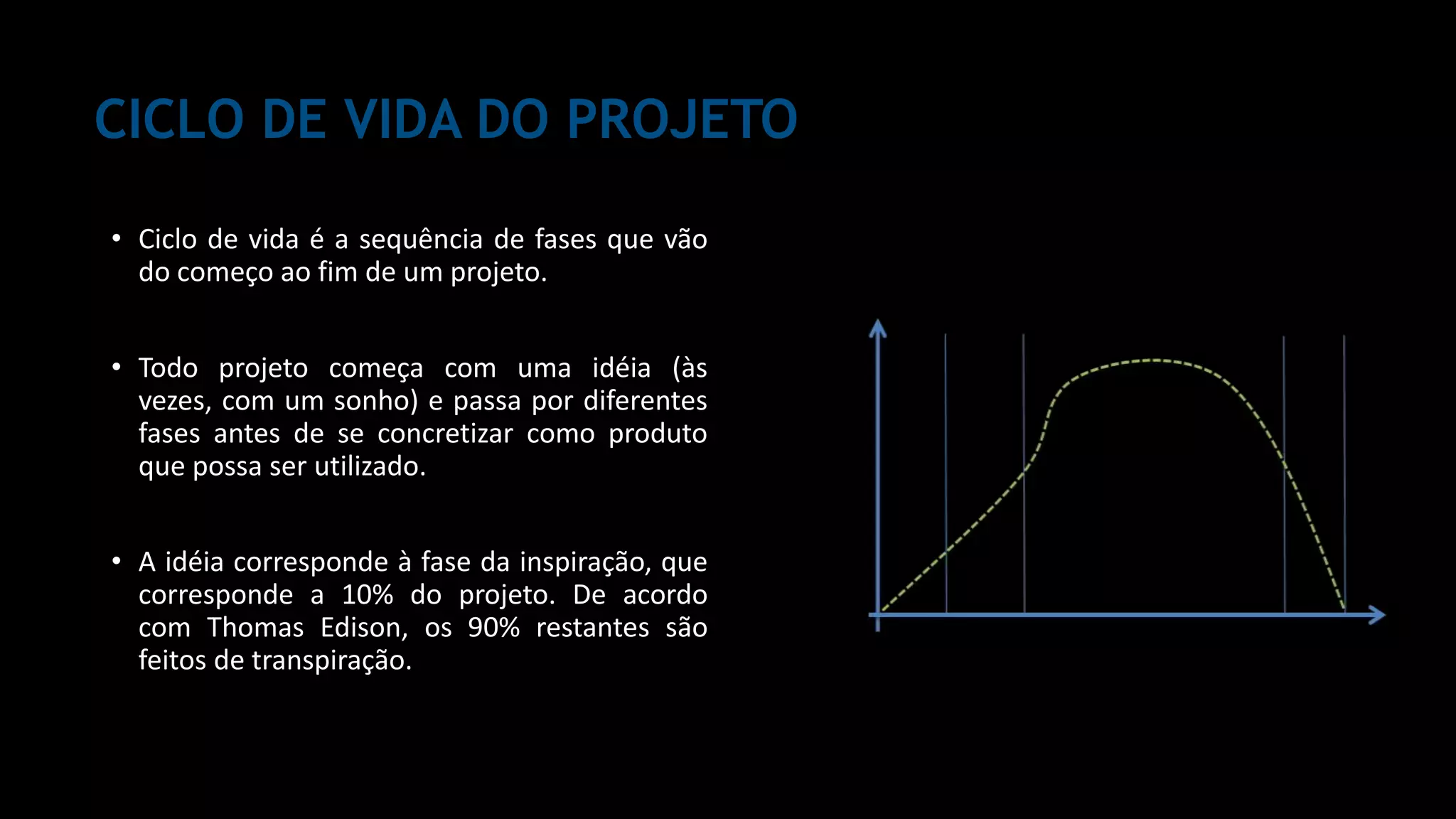 CICLO DE VIDA DO PROJETO

• Ciclo de vida é a sequência de fases que vão do começo ao fim de um projeto.

• Todo projeto começa com uma idéia (às vezes, com um sonho) e passa por diferentes fases antes de se concretizar como produto que possa ser utilizado.

• A idéia corresponde à fase da inspiração, que corresponde a 10% do projeto. De acordo com Thomas Edison, os 90% restantes são feitos de transpiração.